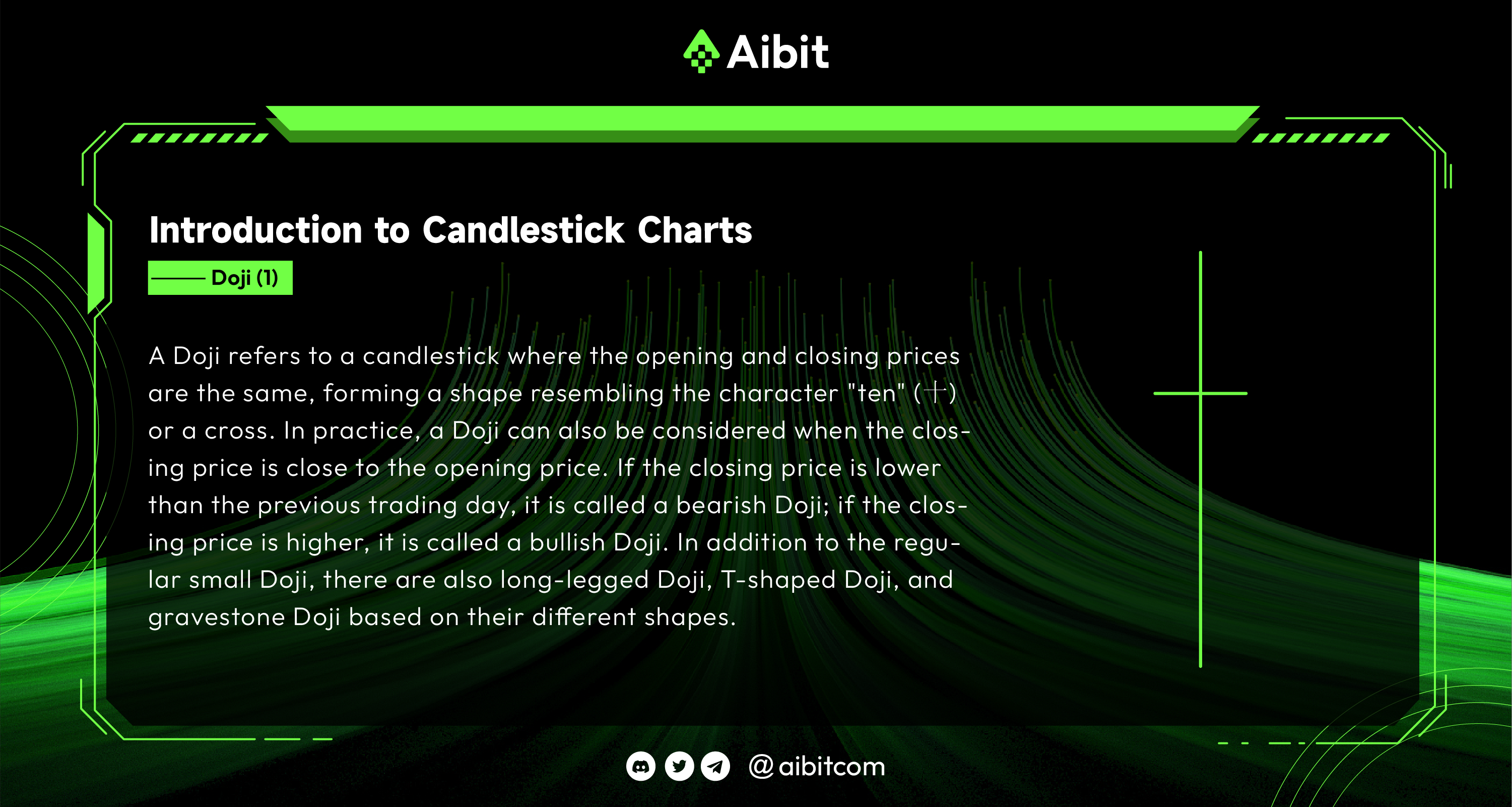 Aibit

Introduction to Candlestick Charts

Doji (1)

A Doji refers to a candlestick where the opening and closing prices are the same, forming a shape resembling the character "ten" (十) or a cross. In practice, a Doji can also be considered when the closing price is close to the opening price. If the closing price is lower than the previous trading day, it is called a bearish Doji; if the closing price is higher, it is called a bullish Doji. In addition to the regular small Doji, there are also long-legged Doji, T-shaped Doji, and gravestone Doji based on their different shapes.

@aibitcom